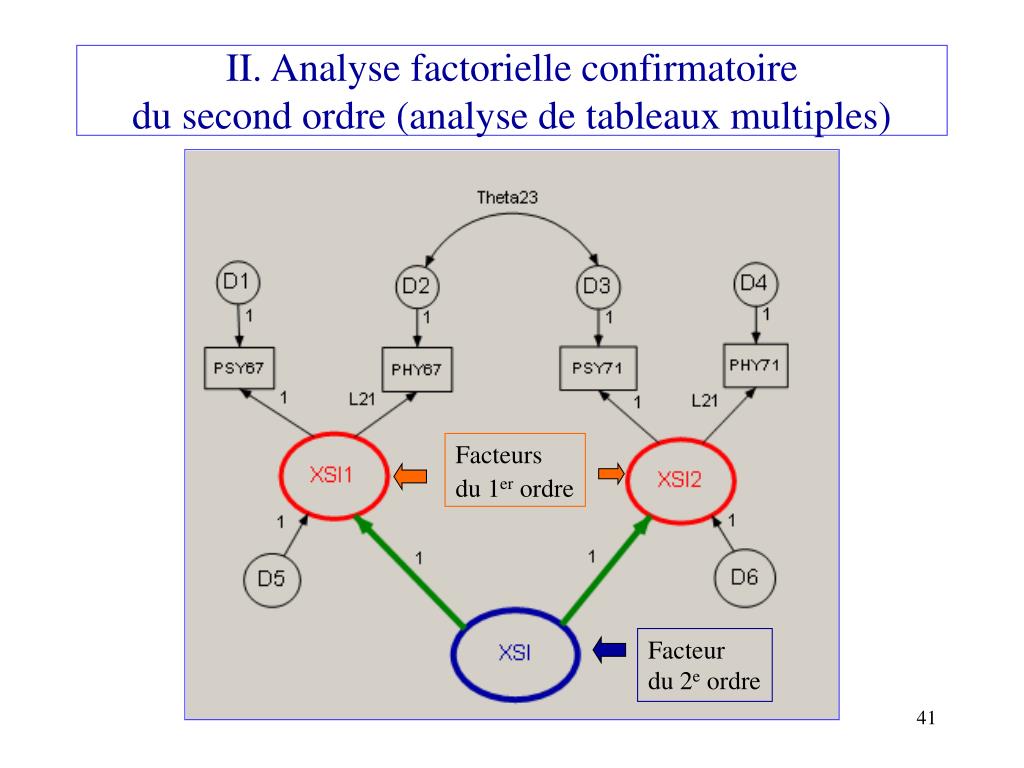 II. Analyse factorielle confirmatoire du second ordre (analyse de tableaux multiples)

Theta23

D1
D2
D3
D4

1
1
1
1

PSY67
PHY67
PSY71
PHY71

1
L21
1
L21

XSI1
Facteurs du 1$^{er}$ ordre
XSI2

1
1

D5
1
1
D6

XSI
Facteur du 2$^{e}$ ordre

41